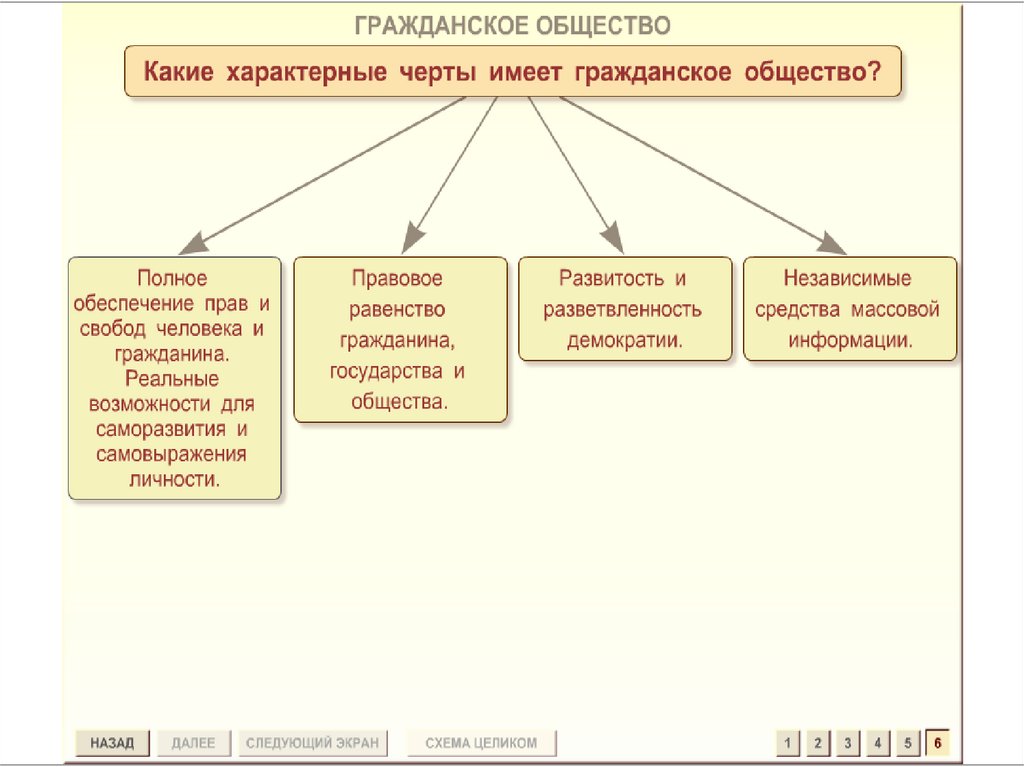 ГРАЖДАНСКОЕ ОБЩЕСТВО

Какие характерные черты имеет гражданское общество?

Полное обеспечение прав и свобод человека и гражданина. Реальные возможности для саморазвития и самовыражения личности.

Правовое равенство гражданина, государства и общества.

Развитость и разветвленность демократии.

Независимые средства массовой информации.

НАЗАД ДАЛЕЕ СЛЕДУЮЩИЙ ЭКРАН СХЕМА ЦЕЛИКОМ

1 2 3 4 5 6